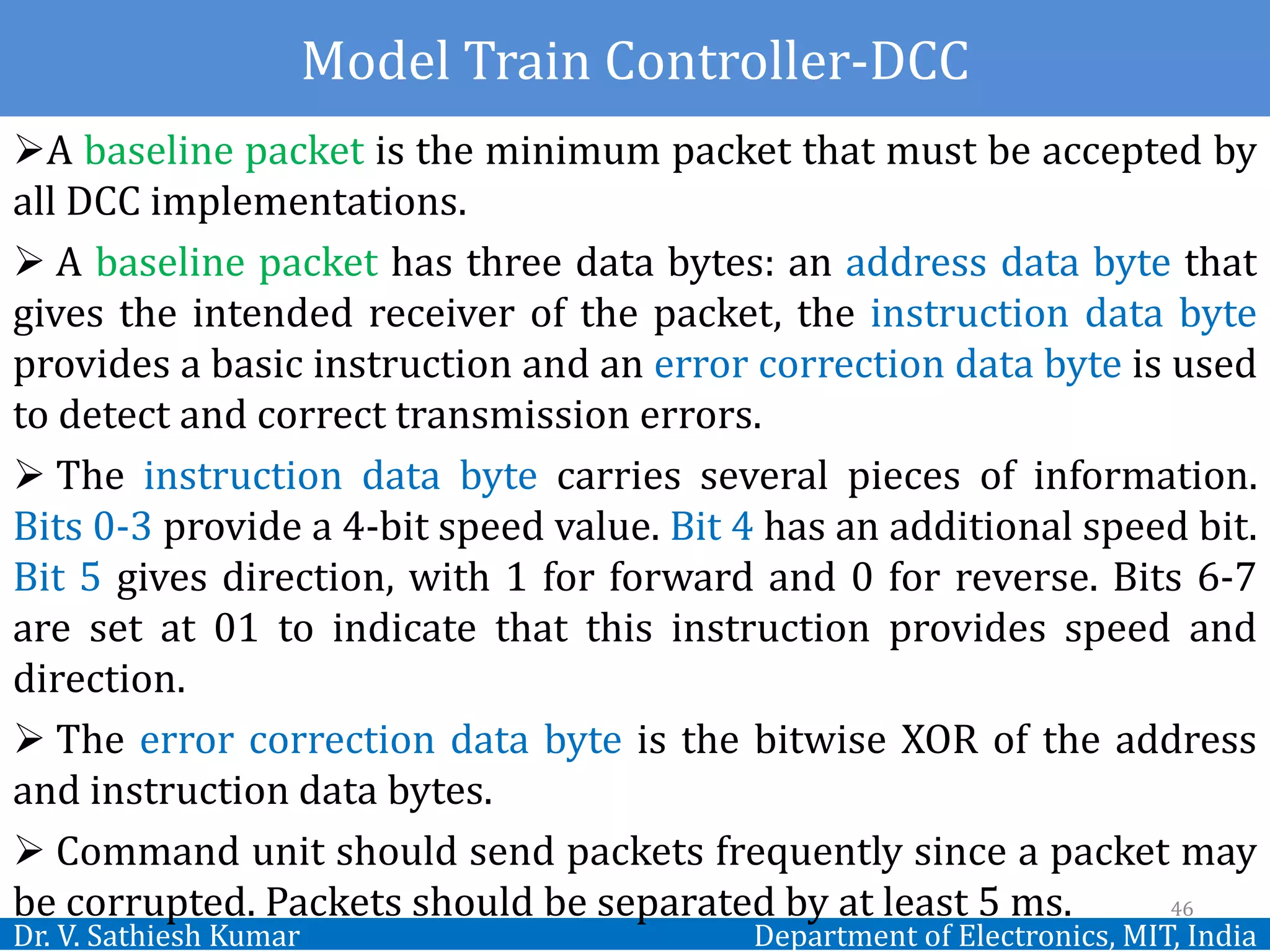 Model Train Controller-DCC

➢A baseline packet is the minimum packet that must be accepted by all DCC implementations.

➢ A baseline packet has three data bytes: an address data byte that gives the intended receiver of the packet, the instruction data byte provides a basic instruction and an error correction data byte is used to detect and correct transmission errors.

➢ The instruction data byte carries several pieces of information. Bits 0-3 provide a 4-bit speed value. Bit 4 has an additional speed bit. Bit 5 gives direction, with 1 for forward and 0 for reverse. Bits 6-7 are set at 01 to indicate that this instruction provides speed and direction.

➢ The error correction data byte is the bitwise XOR of the address and instruction data bytes.

➢ Command unit should send packets frequently since a packet may be corrupted. Packets should be separated by at least 5 ms.

46

Dr. V. Sathiesh Kumar

Department of Electronics, MIT, India